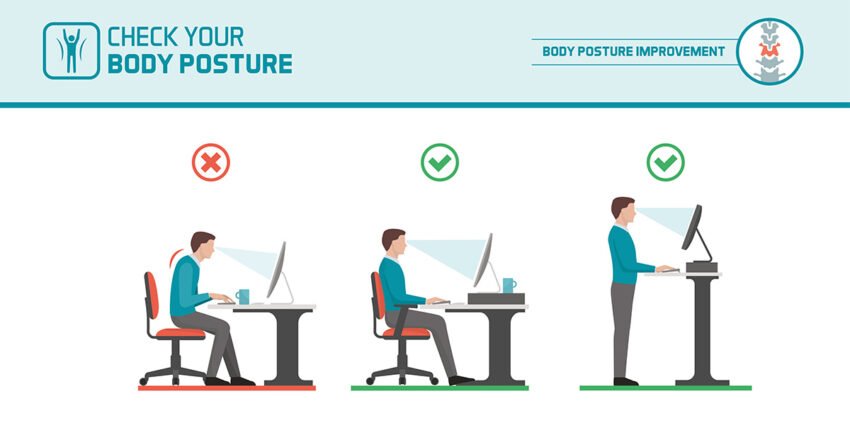 CHECK YOUR
BODY POSTURE

BODY POSTURE IMPROVEMENT